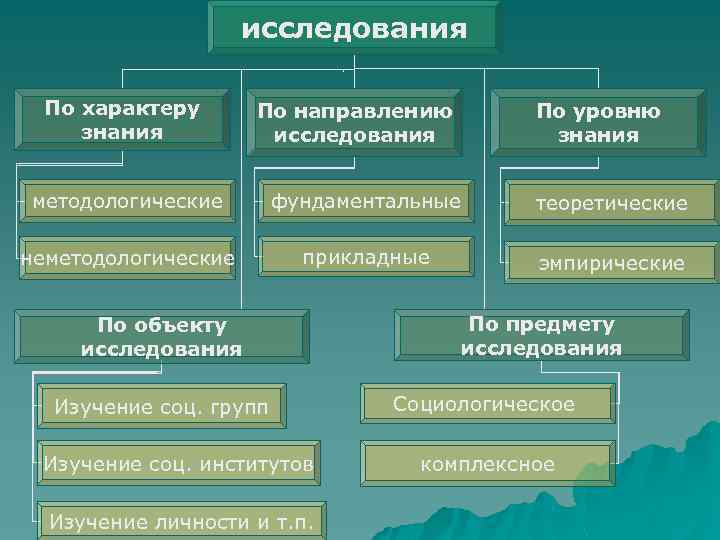 исследования

По характеру знания

методологические

неметодологические

По направлению исследования

фундаментальные

прикладные

По уровню знания

теоретические

эмпирические

По объекту исследования

Изучение соц. групп

Изучение соц. институтов

Изучение личности и т.п.

По предмету исследования

Социологическое

комплексное